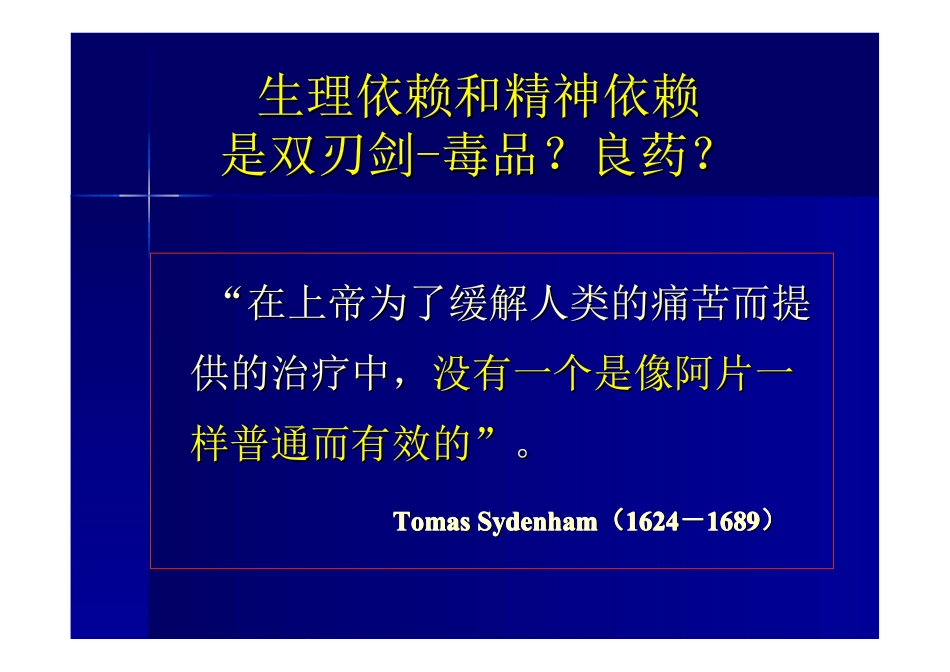 生理依赖和精神依赖
是双刃剑-毒品？良药？

“在上帝为了缓解人类的痛苦而提供的治疗中，没有一个是像阿片一样普通而有效的”。

Tomas Sydenham（1624－1689）